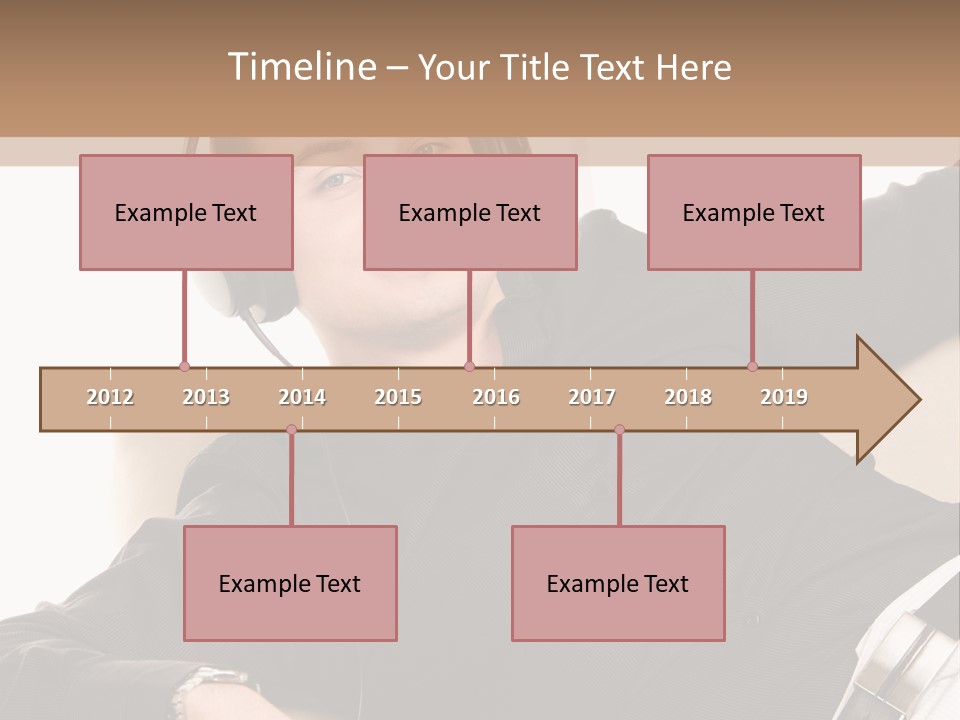 Timeline – Your Title Text Here

Example Text

Example Text

Example Text

2012 2013 2014 2015 2016 2017 2018 2019

Example Text

Example Text